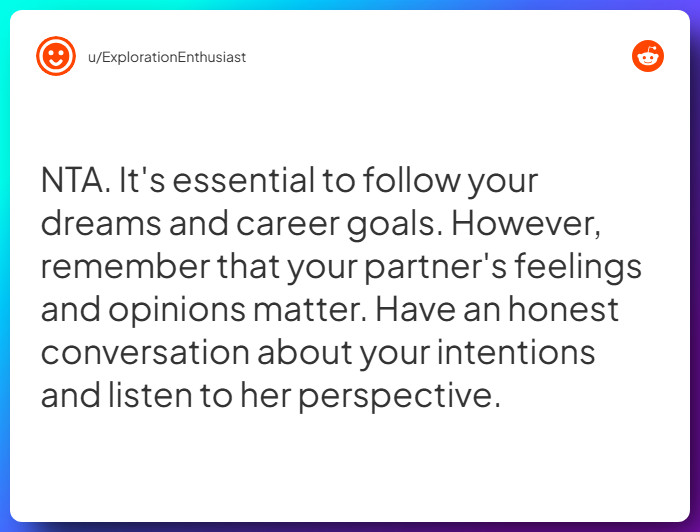 u/ExplorationEnthusiast

NTA. It's essential to follow your dreams and career goals. However, remember that your partner's feelings and opinions matter. Have an honest conversation about your intentions and listen to her perspective.